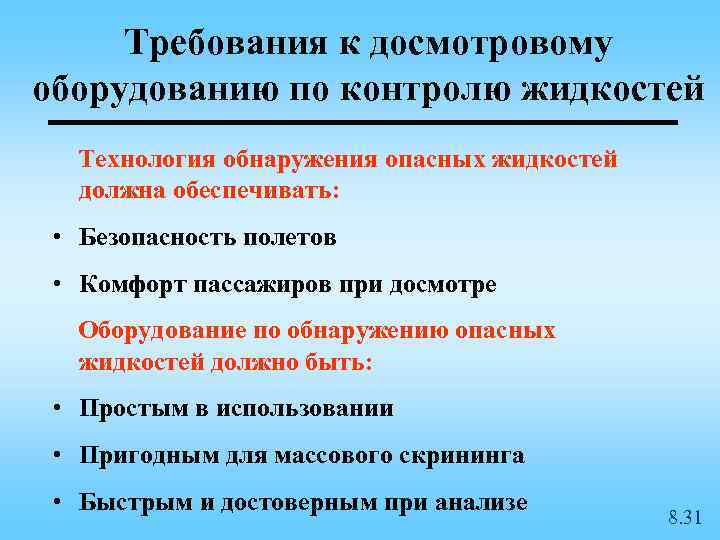 Требования к досмотровому оборудованию по контролю жидкостей

Технология обнаружения опасных жидкостей должна обеспечивать:

• Безопасность полетов

• Комфорт пассажиров при досмотре

Оборудование по обнаружению опасных жидкостей должно быть:

• Простым в использовании

• Пригодным для массового скрининга

• Быстрым и достоверным при анализе

8.31